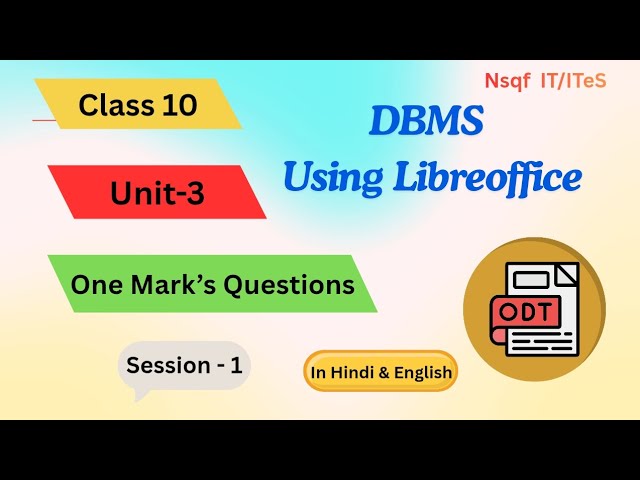 Class 10

Nsqf IT/ITeS

DBMS
Using Libreoffice

Unit-3

One Mark's Questions

ODT

Session - 1

In Hindi & English